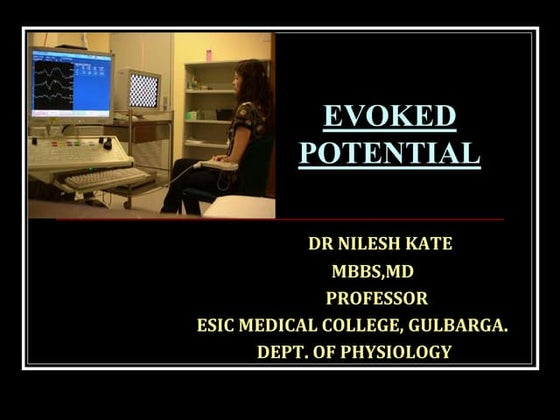 EVOKED POTENTIAL

DR NILESH KATE
MBBS,MD
PROFESSOR
ESIC MEDICAL COLLEGE, GULBARGA.
DEPT. OF PHYSIOLOGY